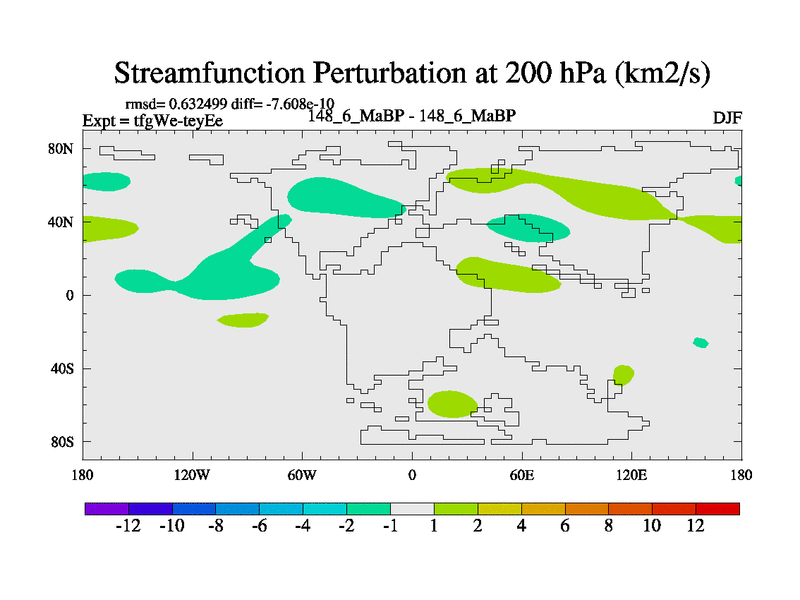 Streamfunction Perturbation at 200 hPa (km2/s)

rmsd= 0.632499 diff= -7.608e-10
Expt = tfgWe-teyEe
148_6_MaBP - 148_6_MaBP
DJF

80N
40N
0
40S
80S

180
120W
60W
0
60E
120E
180

-12 -10 -8 -6 -4 -2 -1 1 2 4 6 8 10 12